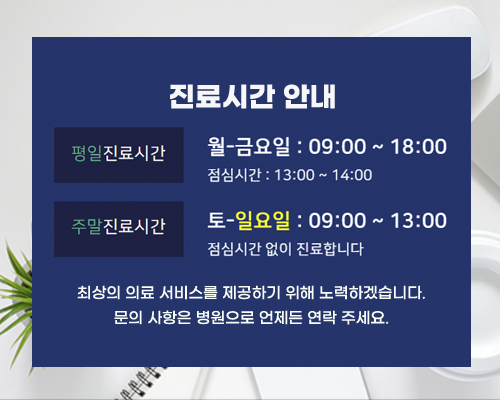 진료시간 안내

평일진료시간

월-금요일 : 09:00 ~ 18:00
점심시간 : 13:00 ~ 14:00

주말진료시간

토-일요일 : 09:00 ~ 13:00
점심시간 없이 진료합니다

최상의 의료 서비스를 제공하기 위해 노력하겠습니다.
문의 사항은 병원으로 언제든 연락 주세요.